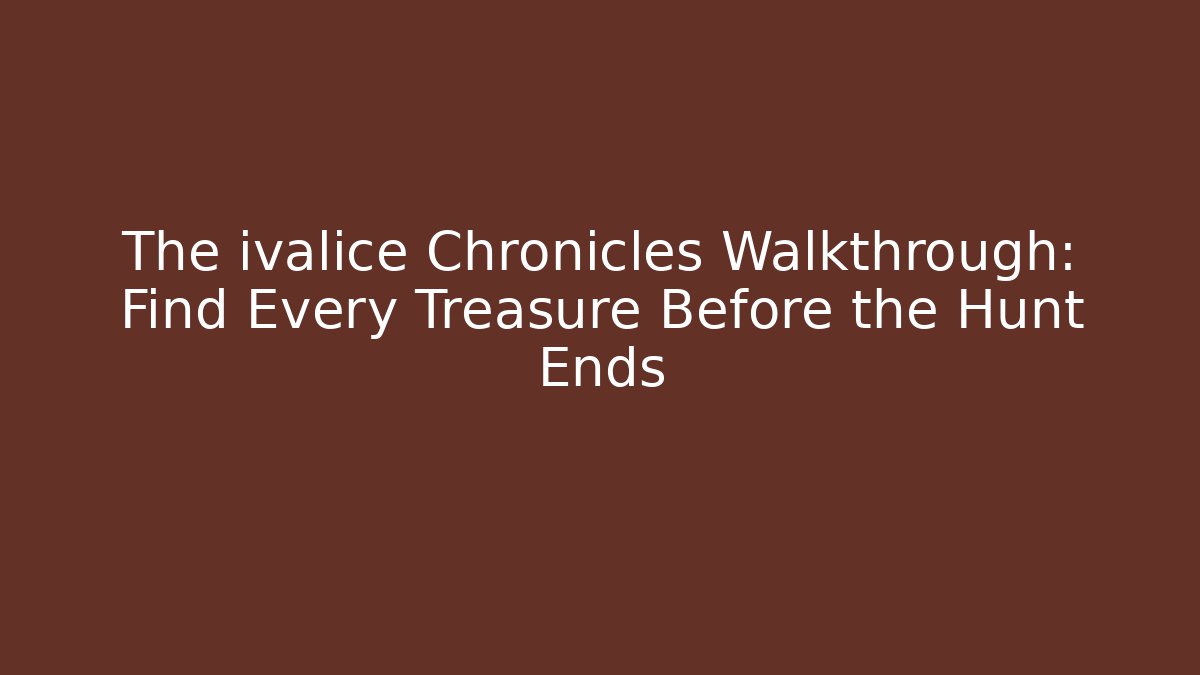 The ivalice Chronicles Walkthrough: Find Every Treasure Before the Hunt Ends